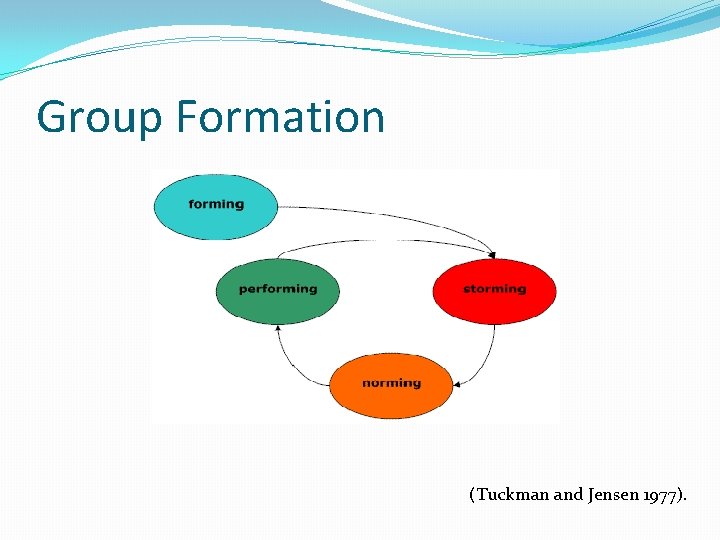 Group Formation

forming

performing

storming

norming

(Tuckman and Jensen 1977).